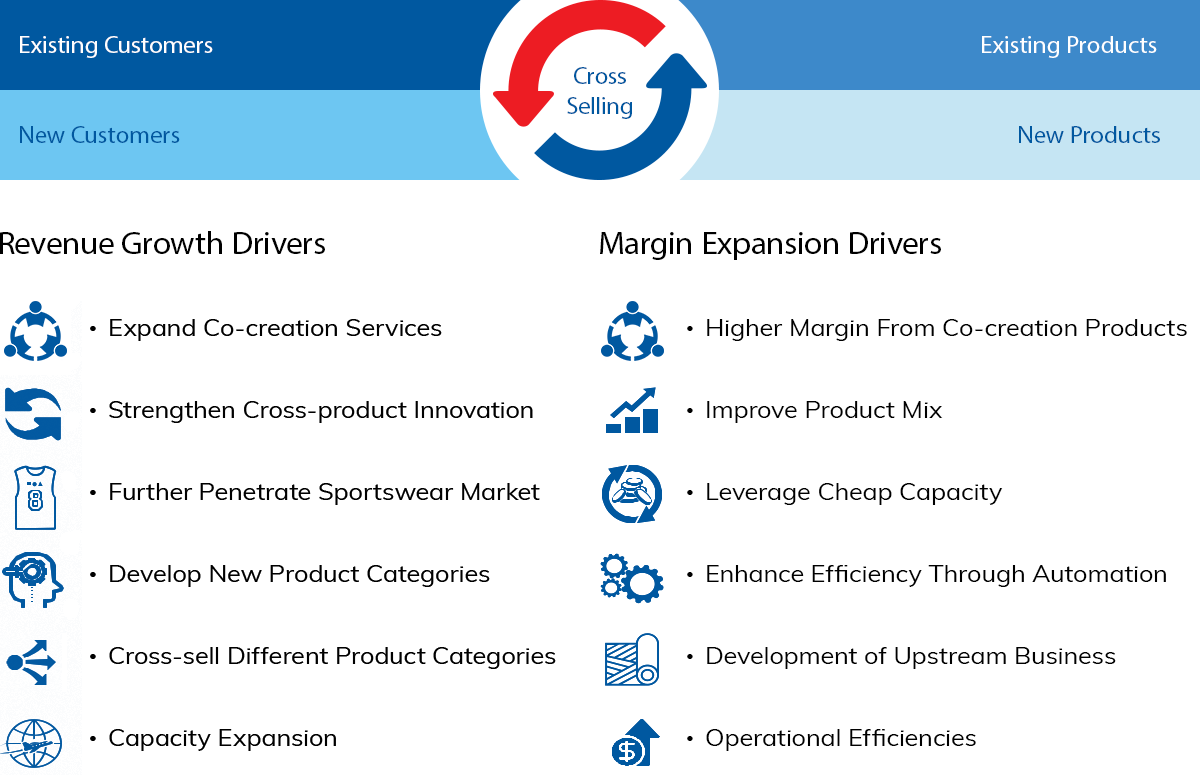 Existing Customers

New Customers

Cross Selling

Existing Products

New Products

Revenue Growth Drivers

• Expand Co-creation Services
• Strengthen Cross-product Innovation
• Further Penetrate Sportswear Market
• Develop New Product Categories
• Cross-sell Different Product Categories
• Capacity Expansion

Margin Expansion Drivers

• Higher Margin From Co-creation Products
• Improve Product Mix
• Leverage Cheap Capacity
• Enhance Efficiency Through Automation
• Development of Upstream Business
• Operational Efficiencies